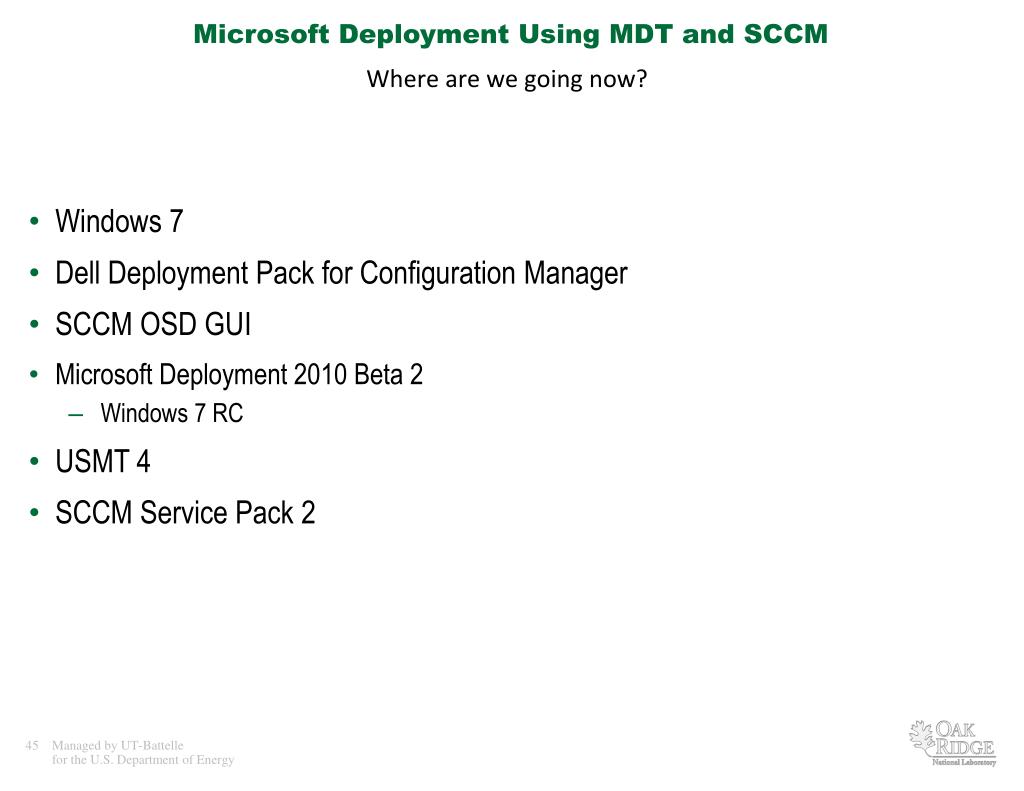 Microsoft Deployment Using MDT and SCCM

Where are we going now?

• Windows 7
• Dell Deployment Pack for Configuration Manager
• SCCM OSD GUI
• Microsoft Deployment 2010 Beta 2
– Windows 7 RC
• USMT 4
• SCCM Service Pack 2

45 Managed by UT-Battelle for the U.S. Department of Energy

OAK RIDGE National Laboratory